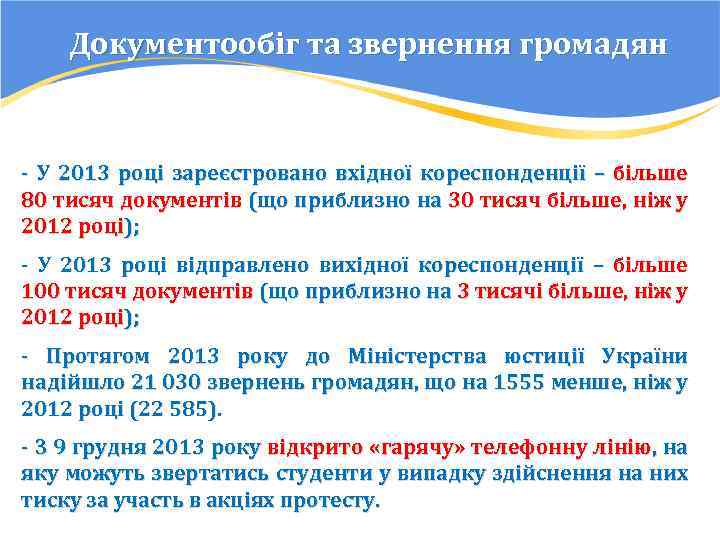 Документообіг та звернення громадян

- У 2013 році зареєстровано вхідної кореспонденції – більше 80 тисяч документів (що приблизно на 30 тисяч більше, ніж у 2012 році);

- У 2013 році відправлено вихідної кореспонденції – більше 100 тисяч документів (що приблизно на 3 тисячі більше, ніж у 2012 році);

- Протягом 2013 року до Міністерства юстиції України надійшло 21 030 звернень громадян, що на 1555 менше, ніж у 2012 році (22 585).

- З 9 грудня 2013 року відкрито «гарячу» телефонну лінію, на яку можуть звертатись студенти у випадку здійснення на них тиску за участь в акціях протесту.